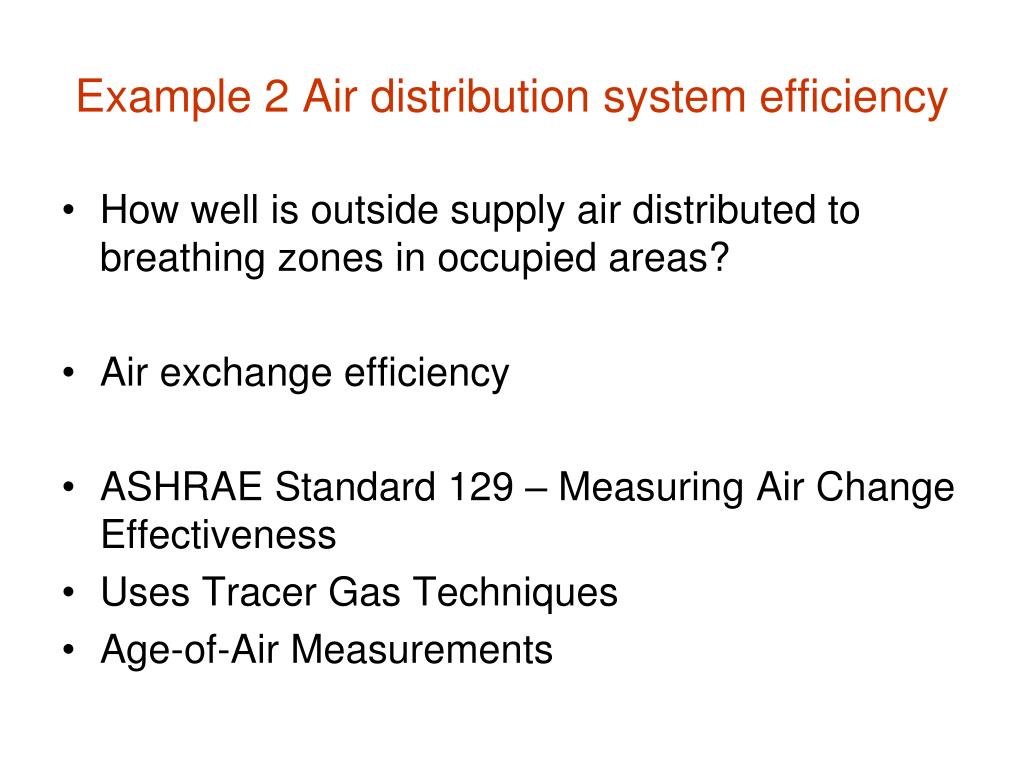 Example 2 Air distribution system efficiency

• How well is outside supply air distributed to breathing zones in occupied areas?

• Air exchange efficiency

• ASHRAE Standard 129 – Measuring Air Change Effectiveness
• Uses Tracer Gas Techniques
• Age-of-Air Measurements